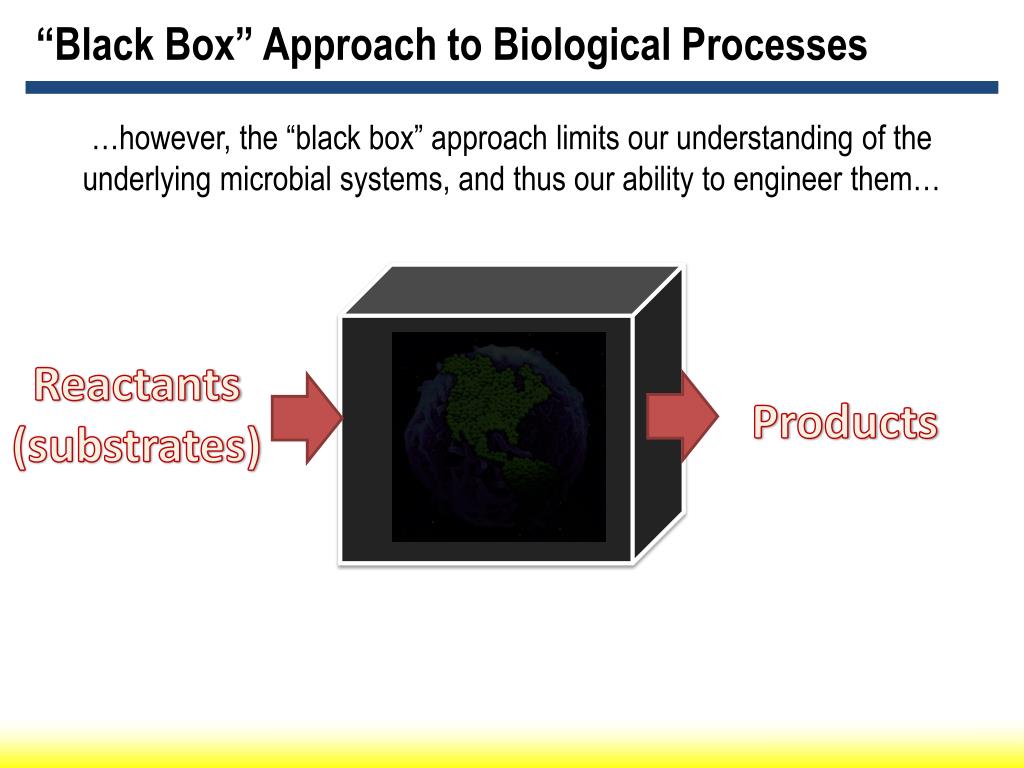 “Black Box” Approach to Biological Processes

…however, the “black box” approach limits our understanding of the underlying microbial systems, and thus our ability to engineer them…

Reactants (substrates)

Products